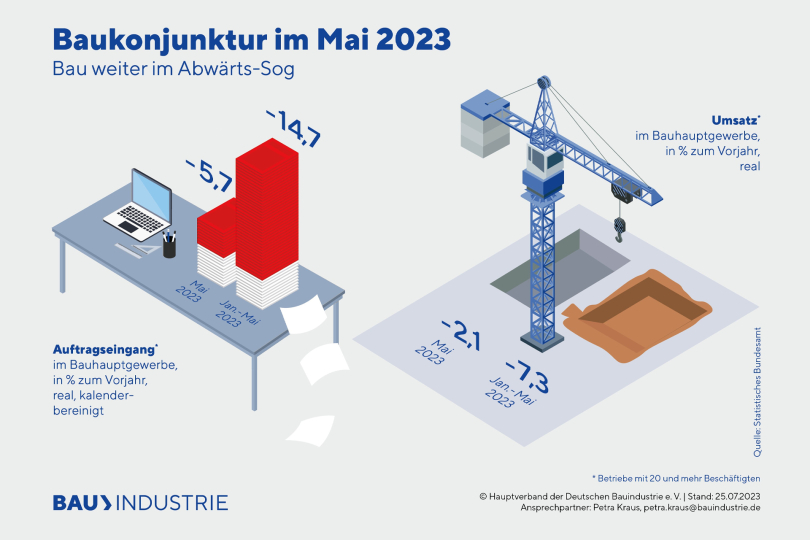 Baukonjunktur im Mai 2023

Bau weiter im Abwärts-Sog

-5,7

-14,7

Mai 2023

Jan.-Mai 2023

Auftragseingang*
im Bauhauptgewerbe, in % zum Vorjahr, real, kalenderbereinigt

Umsatz*
im Bauhauptgewerbe, in % zum Vorjahr, real

-2,1

Mai 2023

-7,3

Jan.-Mai 2023

Quelle: Statistisches Bundesamt

* Betriebe mit 20 und mehr Beschäftigten

BAU INDUSTRIE

© Hauptverband der Deutschen Bauindustrie e. V. | Stand: 25.07.2023
Ansprechpartner: Petra Kraus, petra.kraus@bauindustrie.de